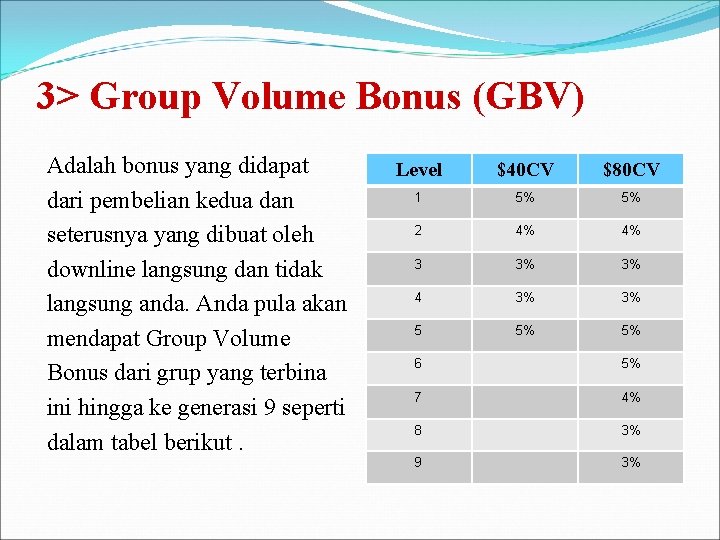 3> Group Volume Bonus (GBV)

Adalah bonus yang didapat dari pembelian kedua dan seterusnya yang dibuat oleh downline langsung dan tidak langsung anda. Anda pula akan mendapat Group Volume Bonus dari grup yang terbina ini hingga ke generasi 9 seperti dalam tabel berikut .

| Level | \$40CV | \$80CV |
|---|---|---|
| 1 | 5% | 5% |
| 2 | 4% | 4% |
| 3 | 3% | 3% |
| 4 | 3% | 3% |
| 5 | 5% | 5% |
| 6 | | 5% |
| 7 | | 4% |
| 8 | | 3% |
| 9 | | 3% |